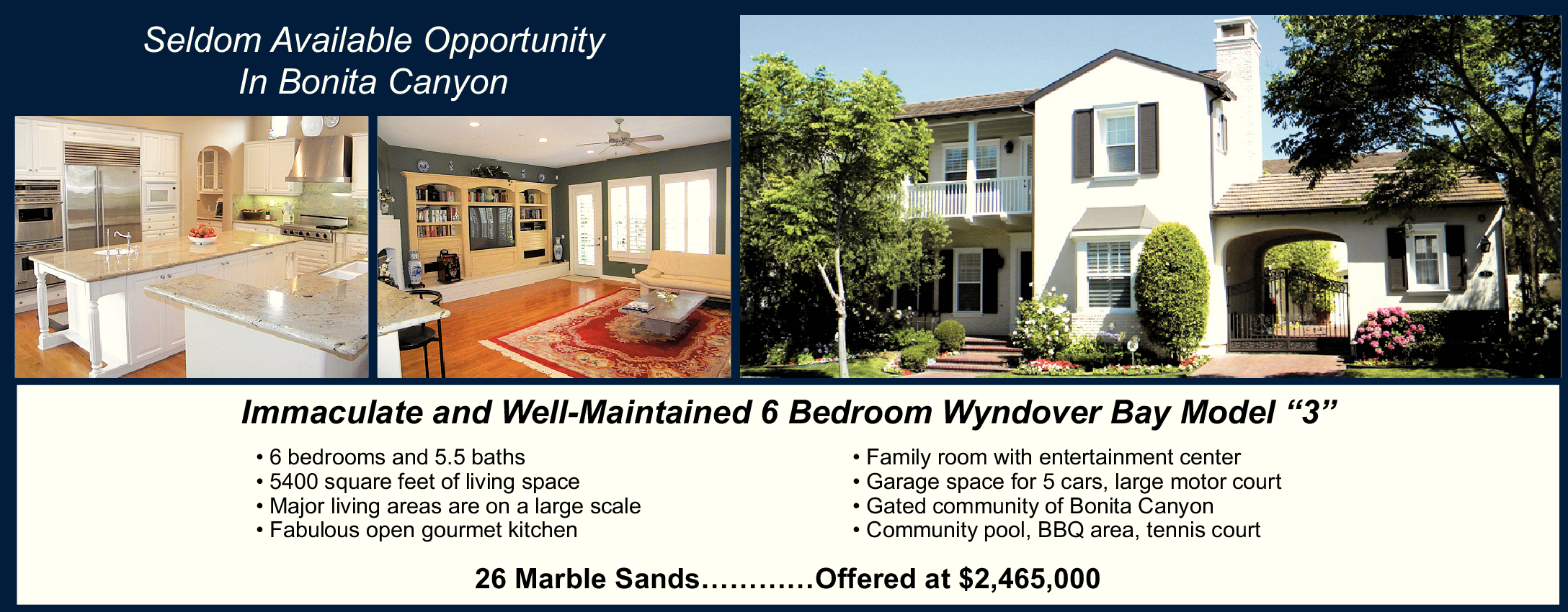 Seldom Available Opportunity
In Bonita Canyon

Immaculate and Well-Maintained 6 Bedroom Wyndover Bay Model “3”

• 6 bedrooms and 5.5 baths
• 5400 square feet of living space
• Major living areas are on a large scale
• Fabulous open gourmet kitchen

• Family room with entertainment center
• Garage space for 5 cars, large motor court
• Gated community of Bonita Canyon
• Community pool, BBQ area, tennis court

26 Marble Sands............Offered at $2,465,000